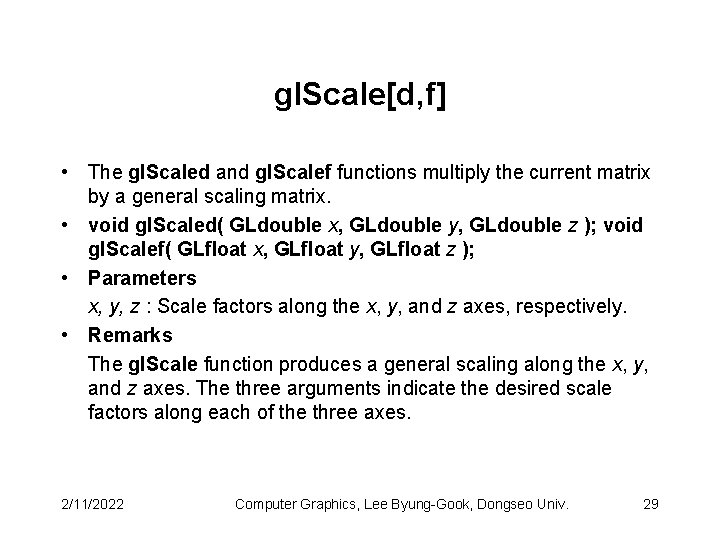 glScale[d,f]

• The glScaled and glScalef functions multiply the current matrix by a general scaling matrix.
• void glScaled( GLdouble x, GLdouble y, GLdouble z ); void glScalef( GLfloat x, GLfloat y, GLfloat z );
• Parameters
x, y, z : Scale factors along the x, y, and z axes, respectively.
• Remarks
The glScale function produces a general scaling along the x, y, and z axes. The three arguments indicate the desired scale factors along each of the three axes.

2/11/2022 Computer Graphics, Lee Byung-Gook, Dongseo Univ. 29